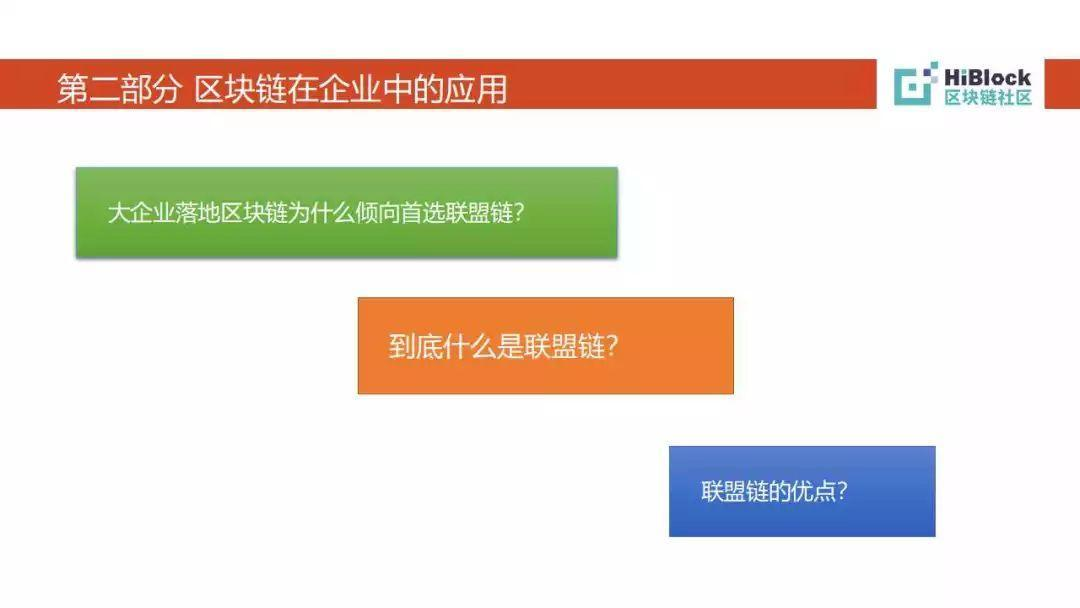 第二部分 区块链在企业中的应用

HiBlock
区块链社区

大企业落地区块链为什么倾向首选联盟链?

到底什么是联盟链?

联盟链的优点?